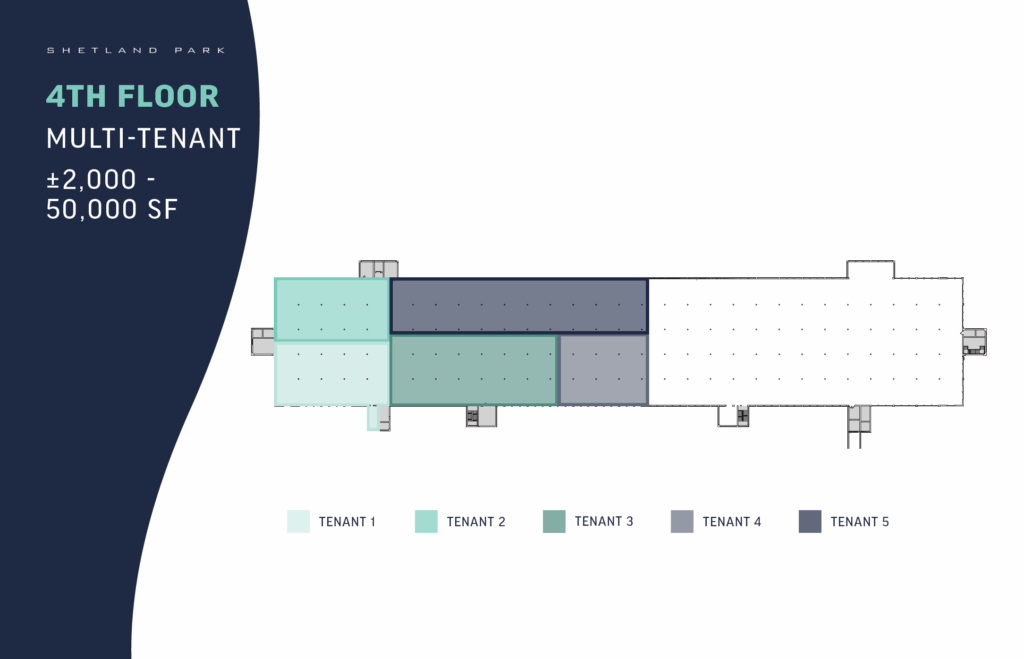 SHETLAND PARK

4TH FLOOR

MULTI-TENANT

±2,000 - 50,000 SF

TENANT 1
TENANT 2
TENANT 3
TENANT 4
TENANT 5